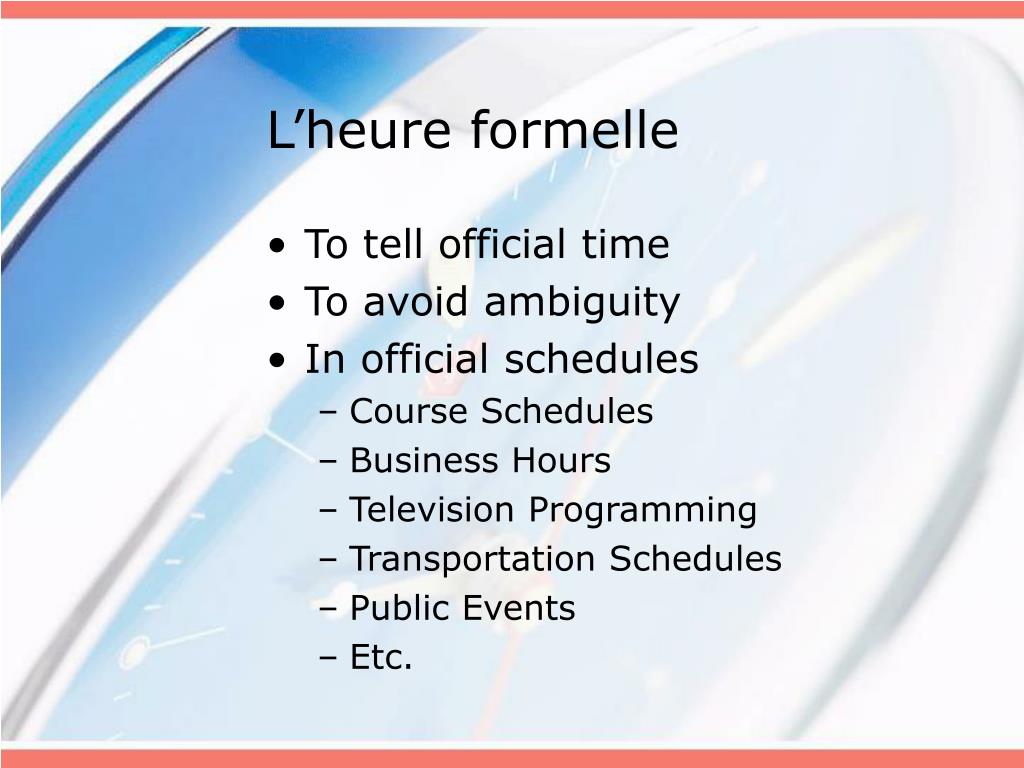 L’heure formelle

• To tell official time
• To avoid ambiguity
• In official schedules
– Course Schedules
– Business Hours
– Television Programming
– Transportation Schedules
– Public Events
– Etc.